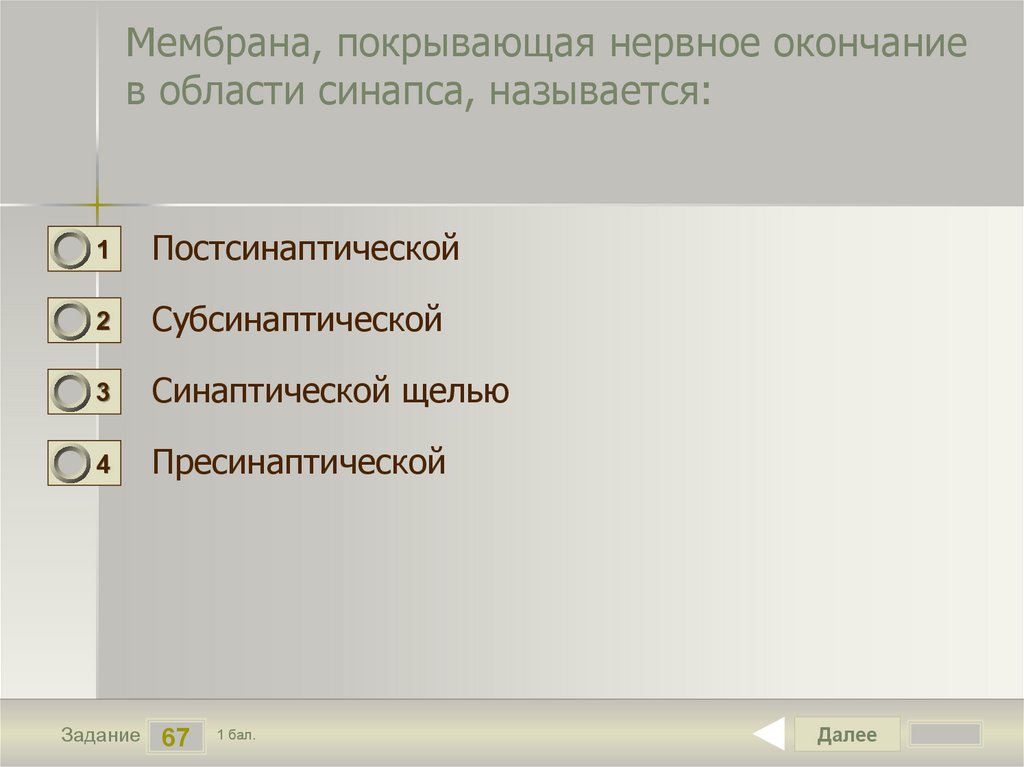 Мембрана, покрывающая нервное окончание в области синапса, называется:

1 Постсинаптической

2 Субсинаптической

3 Синаптической щелью

4 Пресинаптической

Задание 67 1 бал.

Далее